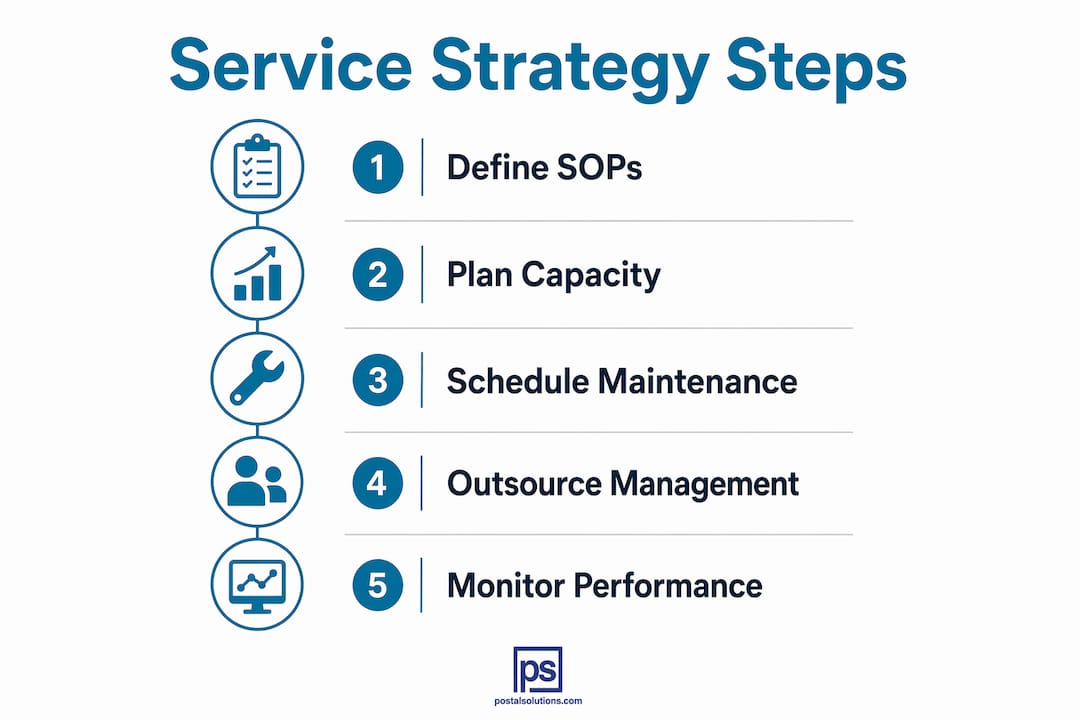 Service Strategy Steps

1 Define SOPs

2 Plan Capacity

3 Schedule Maintenance

4 Outsource Management

5 Monitor Performance

ps
postalsolutions.com